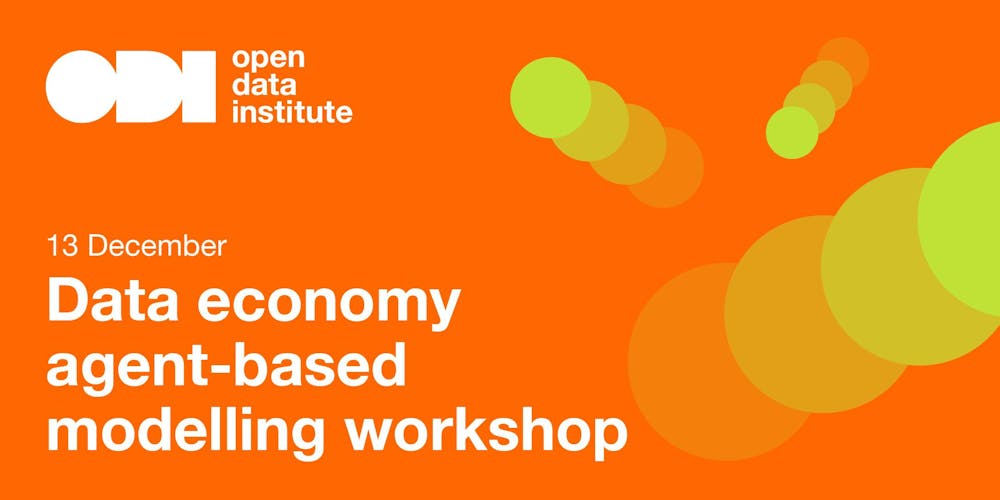 ODI open data institute

13 December

Data economy agent-based modelling workshop